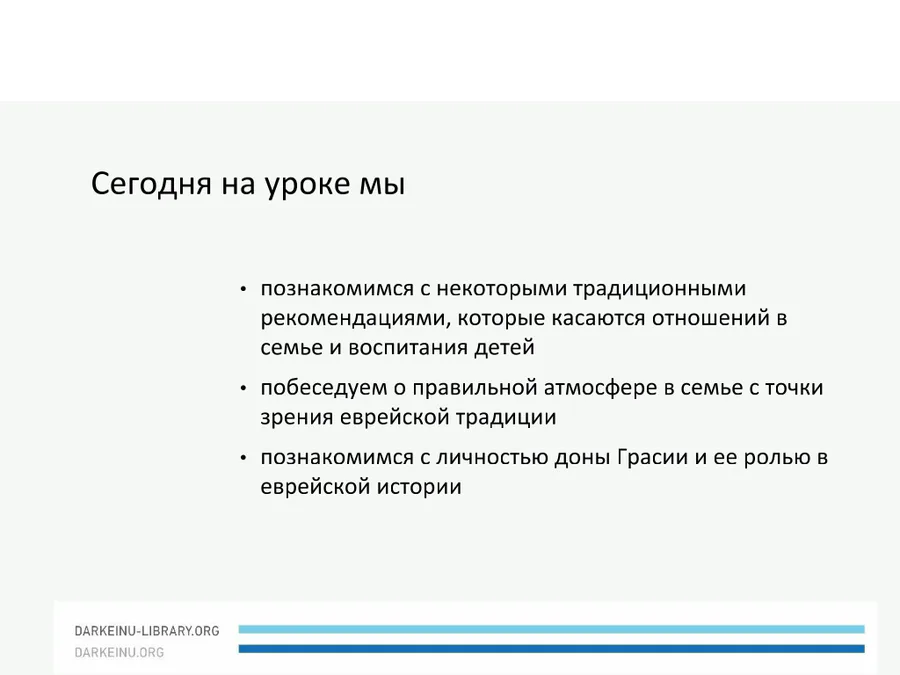 Сегодня на уроке мы

• познакомимся с некоторыми традиционными рекомендациями, которые касаются отношений в семье и воспитания детей

• побеседуем о правильной атмосфере в семье с точки зрения еврейской традиции

• познакомимся с личностью доны Грасии и ее ролью в еврейской истории

DARKEINU-LIBRARY.ORG
DARKEINU.ORG